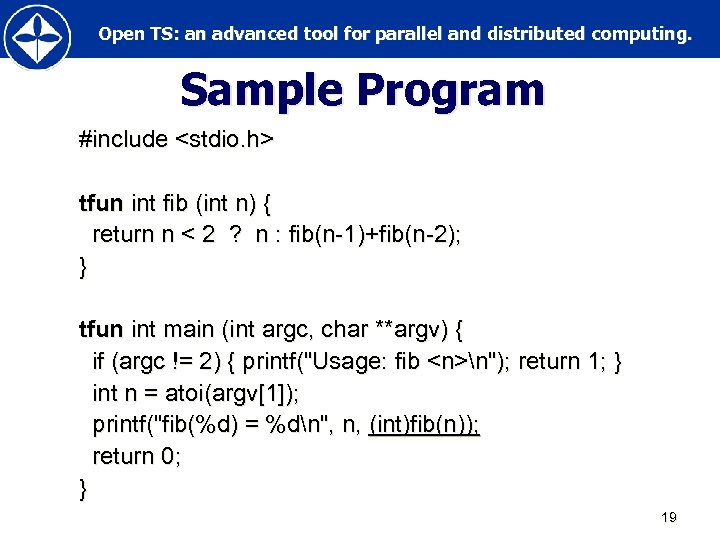 Open TS: an advanced tool for parallel and distributed computing.

Sample Program

#include <stdio.h>

tfun int fib (int n) {
return n < 2 ? n : fib(n-1)+fib(n-2);
}

tfun int main (int argc, char **argv) {
if (argc != 2) { printf("Usage: fib <n>\n"); return 1; }
int n = atoi(argv[1]);
printf("fib(%d) = %d\n", n, (int)fib(n));
return 0;
}

19